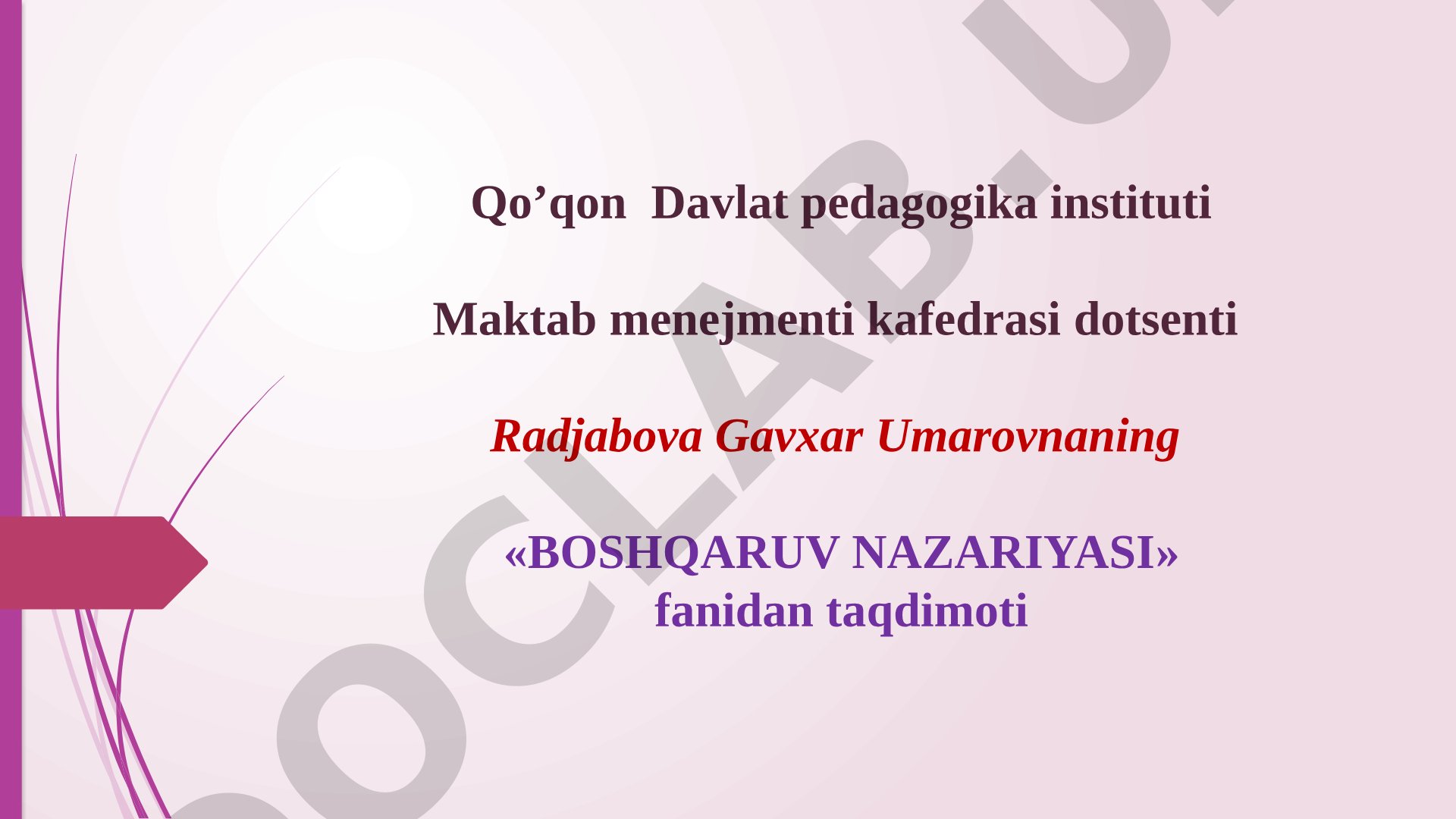 Qo’qon  Davlat pedagogika instituti

Maktab menejmenti kafedrasi dotsenti

Radjabova Gavxar Umarovnaning

«BOSHQARUV NAZARIYASI» fanidan taqdimoti

OCLAB.U